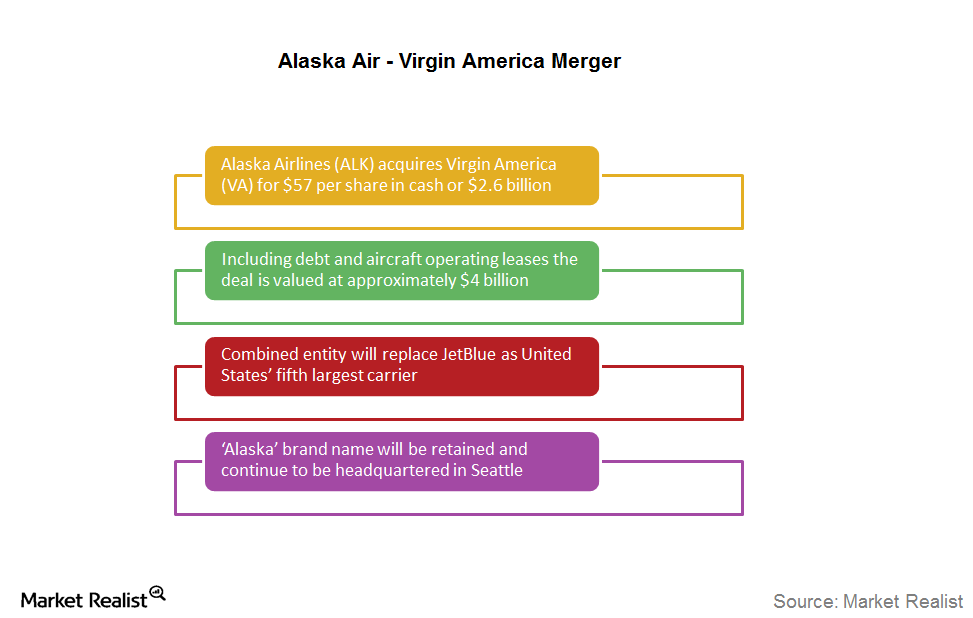 Alaska Air - Virgin America Merger

Alaska Airlines (ALK) acquires Virgin America (VA) for \$57 per share in cash or \$2.6 billion

Including debt and aircraft operating leases the deal is valued at approximately \$4 billion

Combined entity will replace JetBlue as United States' fifth largest carrier

'Alaska' brand name will be retained and continue to be headquartered in Seattle

Market Realist

Source: Market Realist